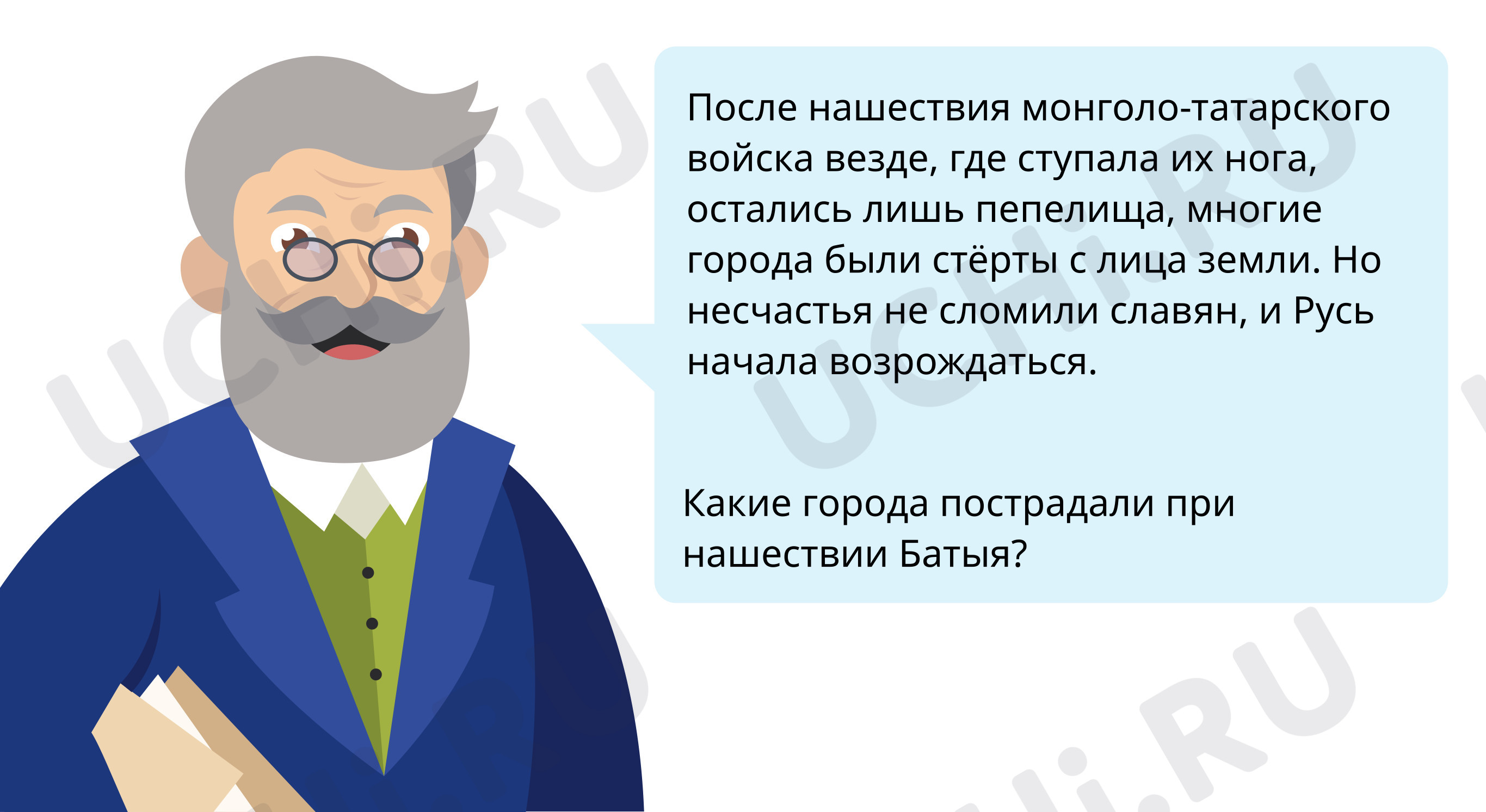 После нашествия монголо-татарского войска везде, где ступала их нога, остались лишь пепелища, многие города были стёрты с лица земли. Но несчастья не сломили славян, и Русь начала возрождаться.

Какие города пострадали при нашествии Батыя?

UCHi.RU